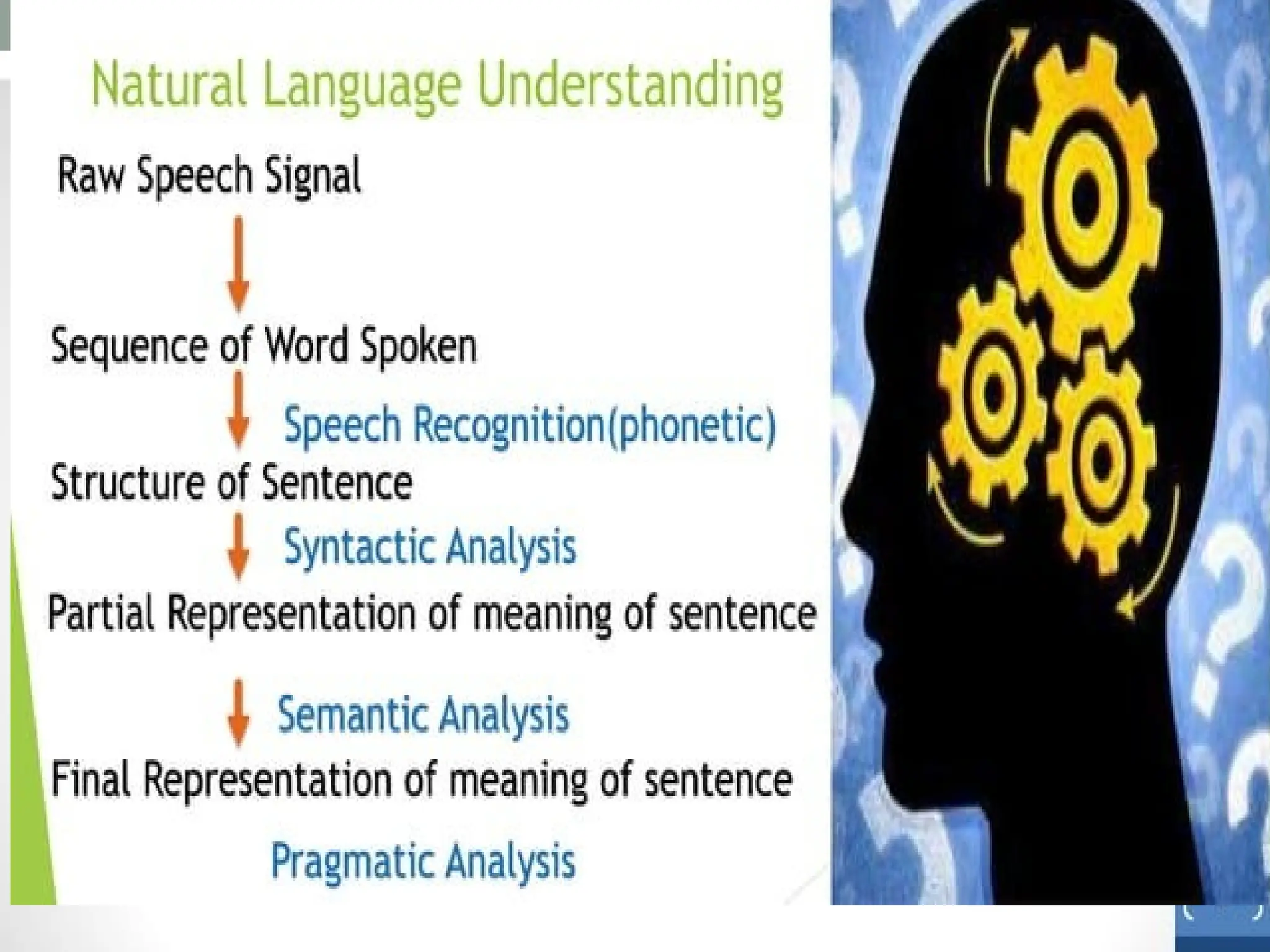 Natural Language Understanding

Raw Speech Signal

Sequence of Word Spoken

Speech Recognition(phonetic)

Structure of Sentence

Syntactic Analysis

Partial Representation of meaning of sentence

Semantic Analysis

Final Representation of meaning of sentence

Pragmatic Analysis